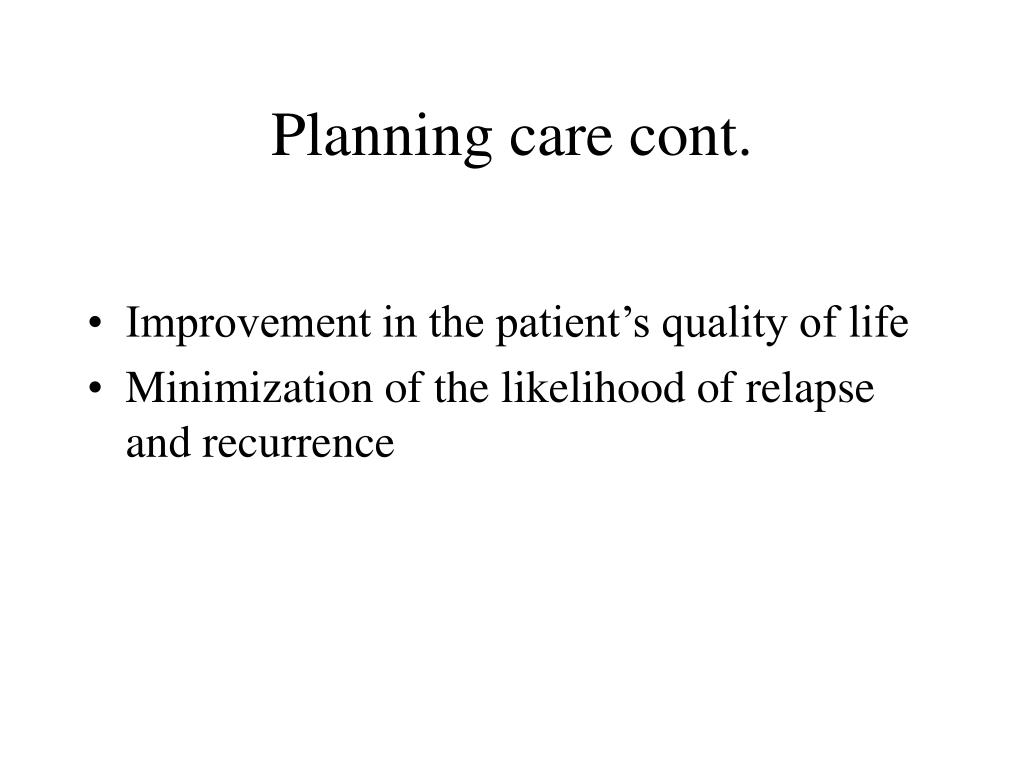 Planning care cont.

• Improvement in the patient’s quality of life
• Minimization of the likelihood of relapse and recurrence